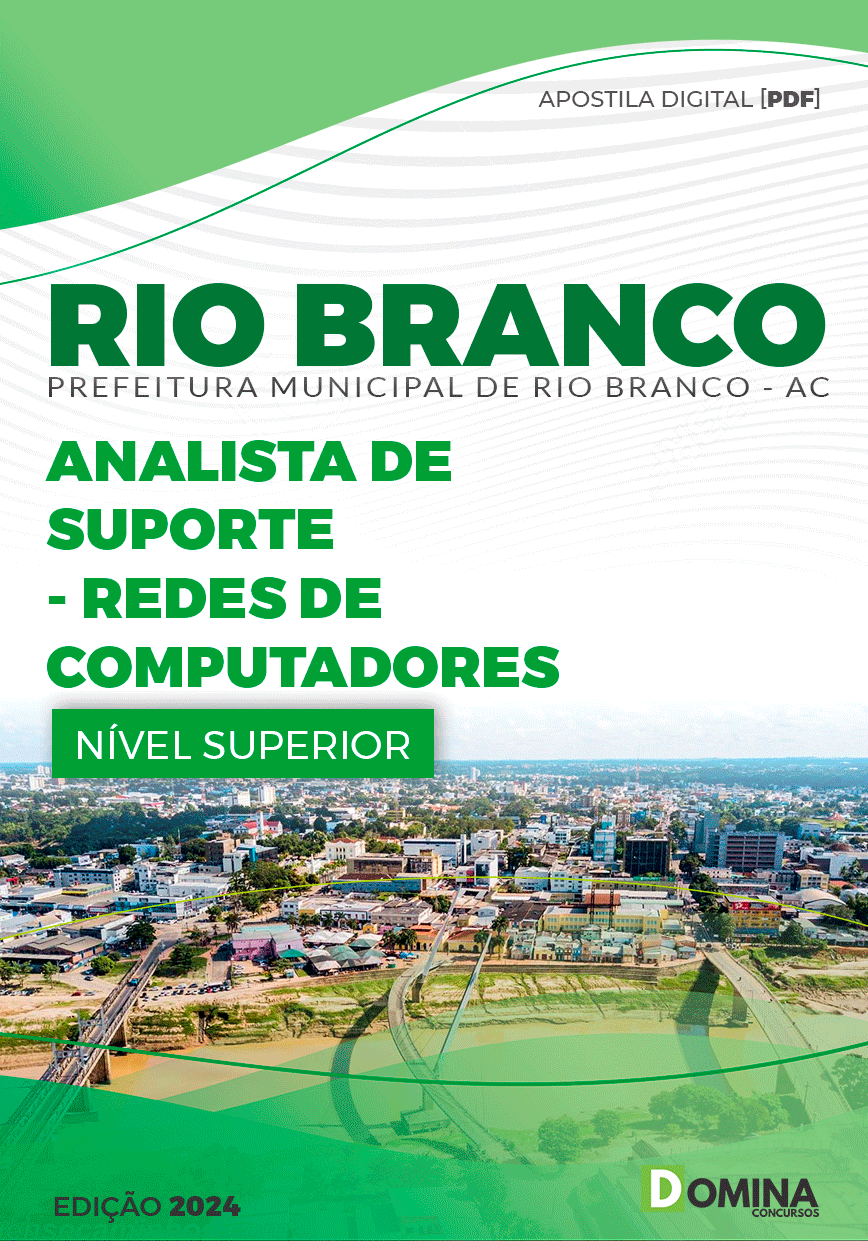 APOSTILA DIGITAL [PDF]

RIO BRANCO
PREFEITURA MUNICIPAL DE RIO BRANCO - AC

ANALISTA DE SUPORTE - REDES DE COMPUTADORES

NÍVEL SUPERIOR

EDIÇÃO 2024

DOMINA CONCURSOS